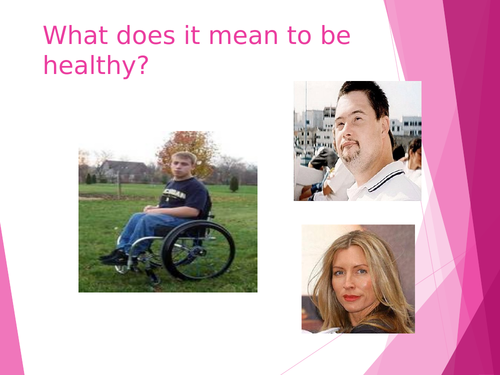 What does it mean to be healthy?